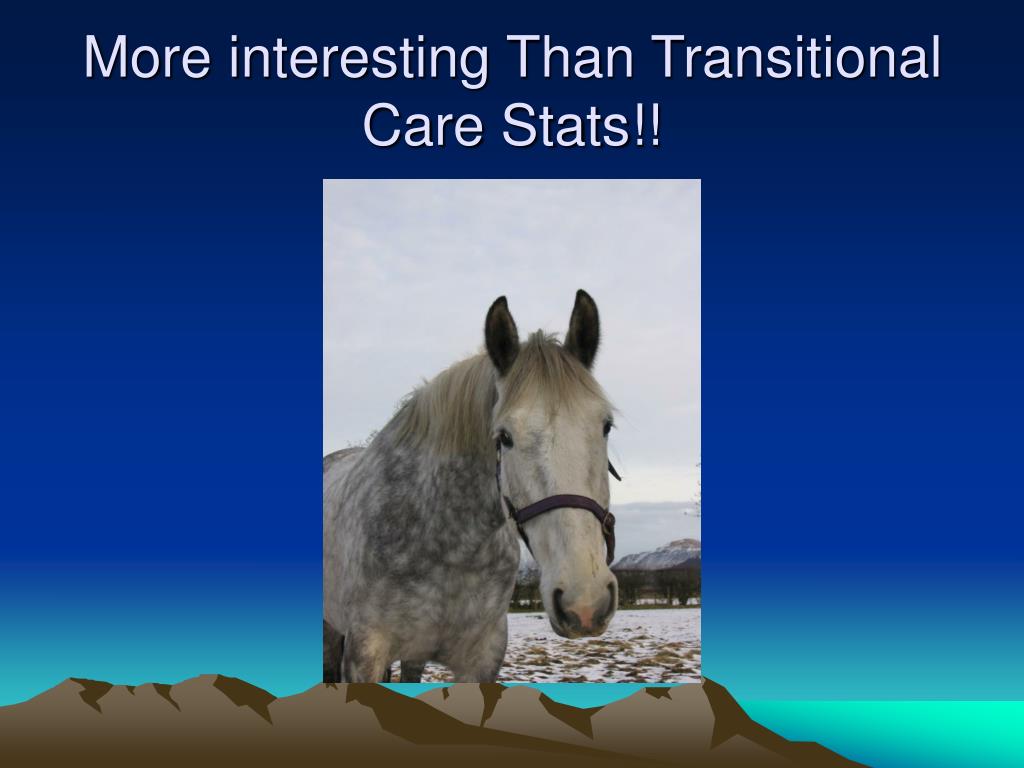 More interesting Than Transitional Care Stats!!